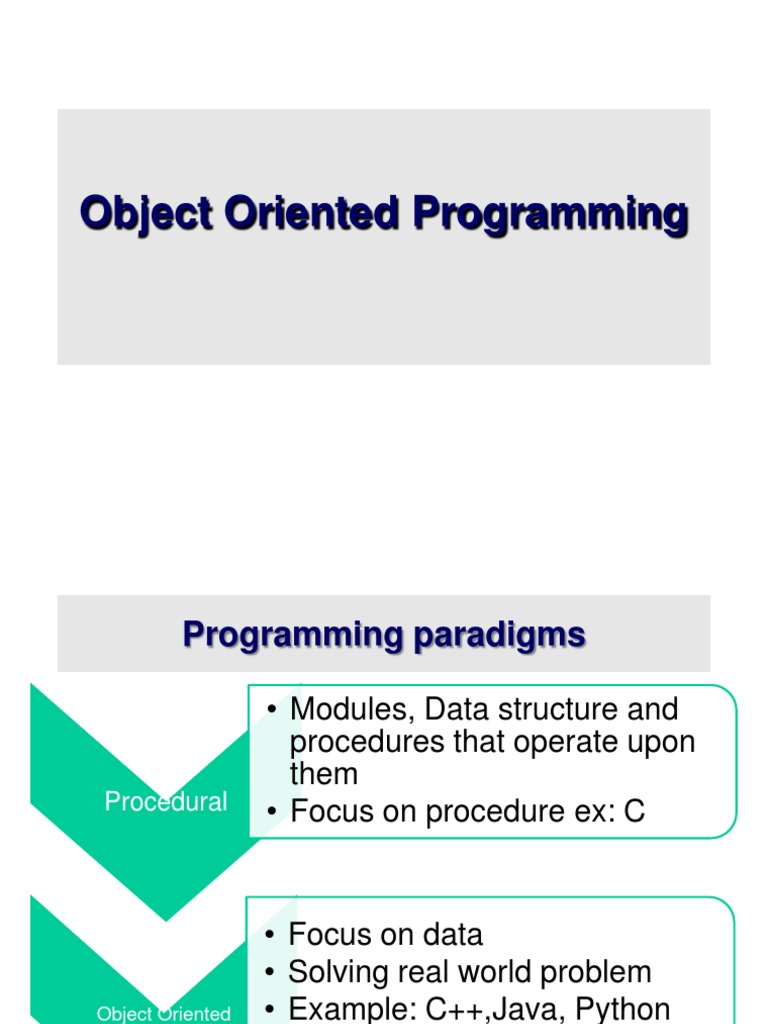 Object Oriented Programming

Programming paradigms

Procedural

• Modules, Data structure and procedures that operate upon them
• Focus on procedure ex: C

Object Oriented

• Focus on data
• Solving real world problem
• Example: C++,Java, Python